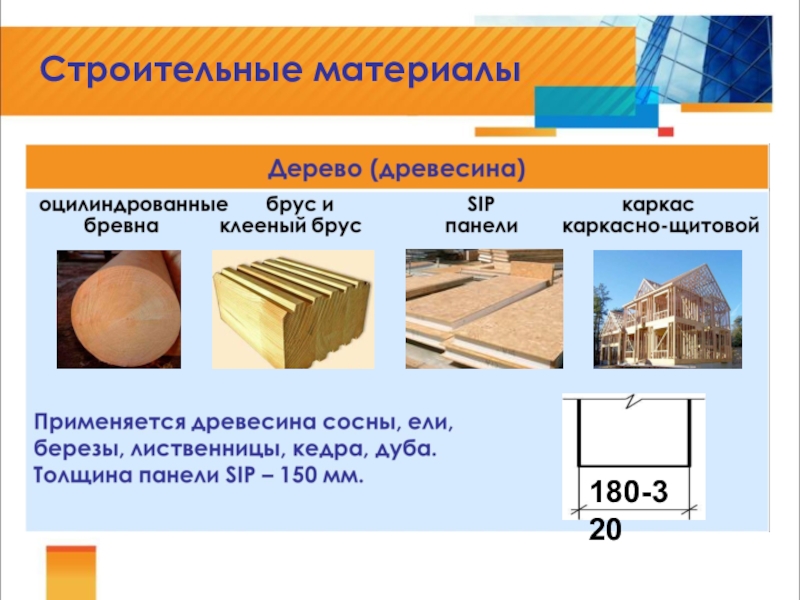 Строительные материалы

Дерево (древесина)

оцилиндрованные бревна

брус и клееный брус

SIP панели

каркас каркасно-щитовой

Применяется древесина сосны, ели, березы, лиственницы, кедра, дуба. Толщина панели SIP – 150 мм.

180-3
20